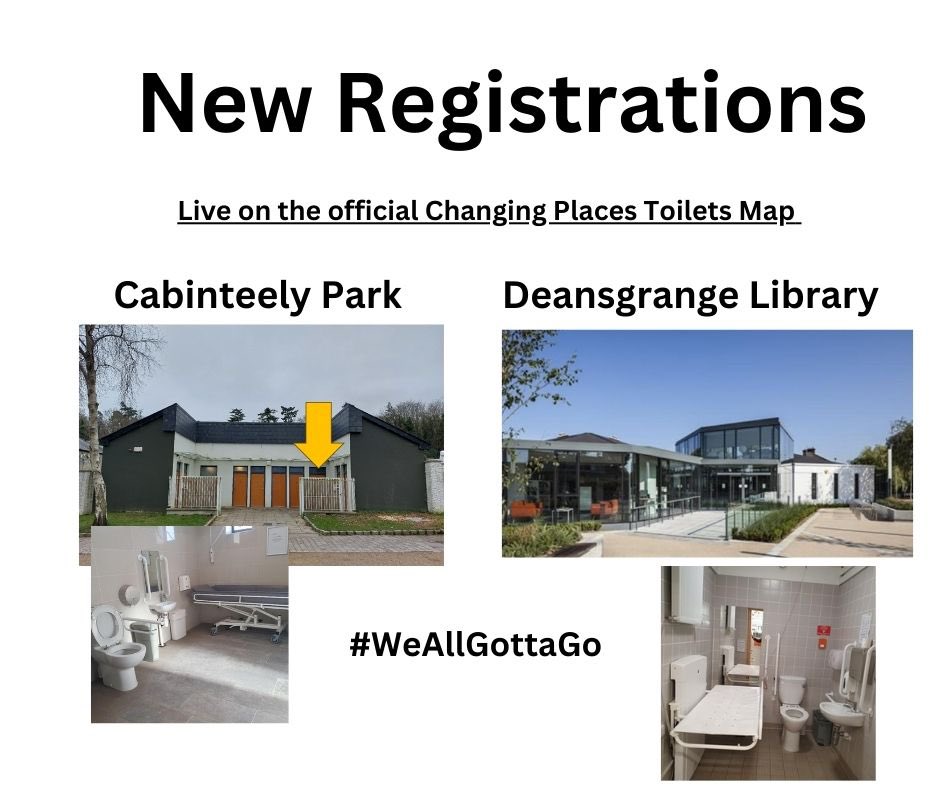 New Registrations

Live on the official Changing Places Toilets Map

Cabinteely Park

Deansgrange Library

#WeAllGottaGo